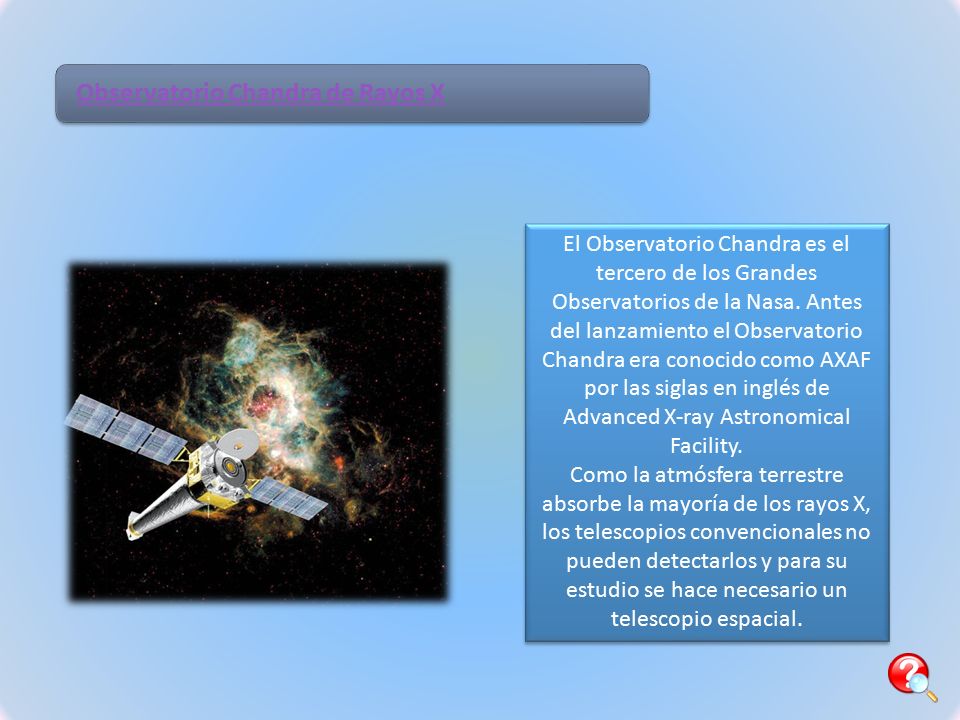 Observatorio Chandra de Rayos X

El Observatorio Chandra es el tercero de los Grandes Observatorios de la Nasa. Antes del lanzamiento el Observatorio Chandra era conocido como AXAF por las siglas en inglés de Advanced X-ray Astronomical Facility.
Como la atmósfera terrestre absorbe la mayoría de los rayos X, los telescopios convencionales no pueden detectarlos y para su estudio se hace necesario un telescopio espacial.